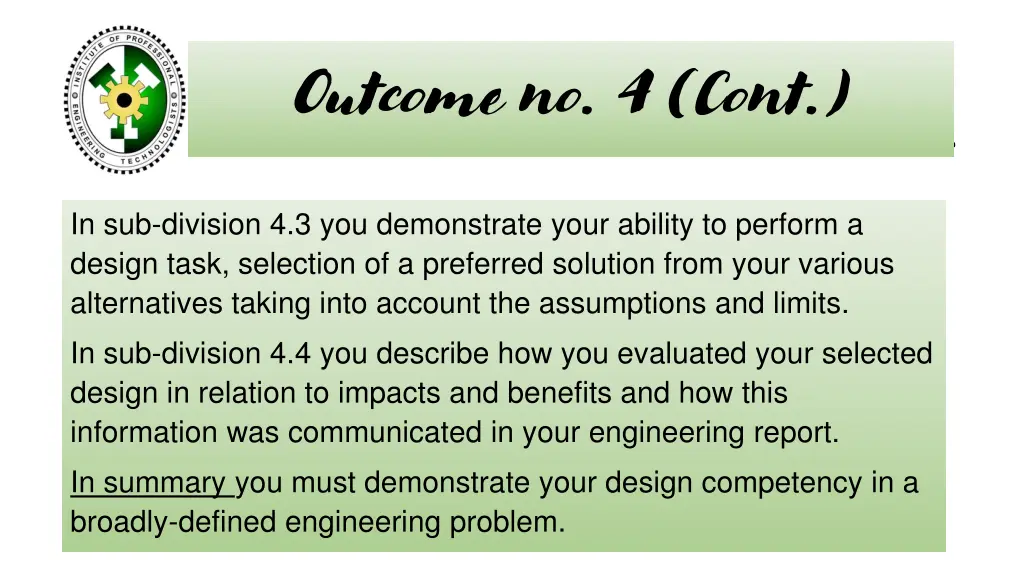 INSTITUTE OF PROFESSIONAL ENGINEERING TECHNOLOGISTS

Outcome no. 4 (Cont.)

In sub-division 4.3 you demonstrate your ability to perform a design task, selection of a preferred solution from your various alternatives taking into account the assumptions and limits.

In sub-division 4.4 you describe how you evaluated your selected design in relation to impacts and benefits and how this information was communicated in your engineering report.

In summary you must demonstrate your design competency in a broadly-defined engineering problem.